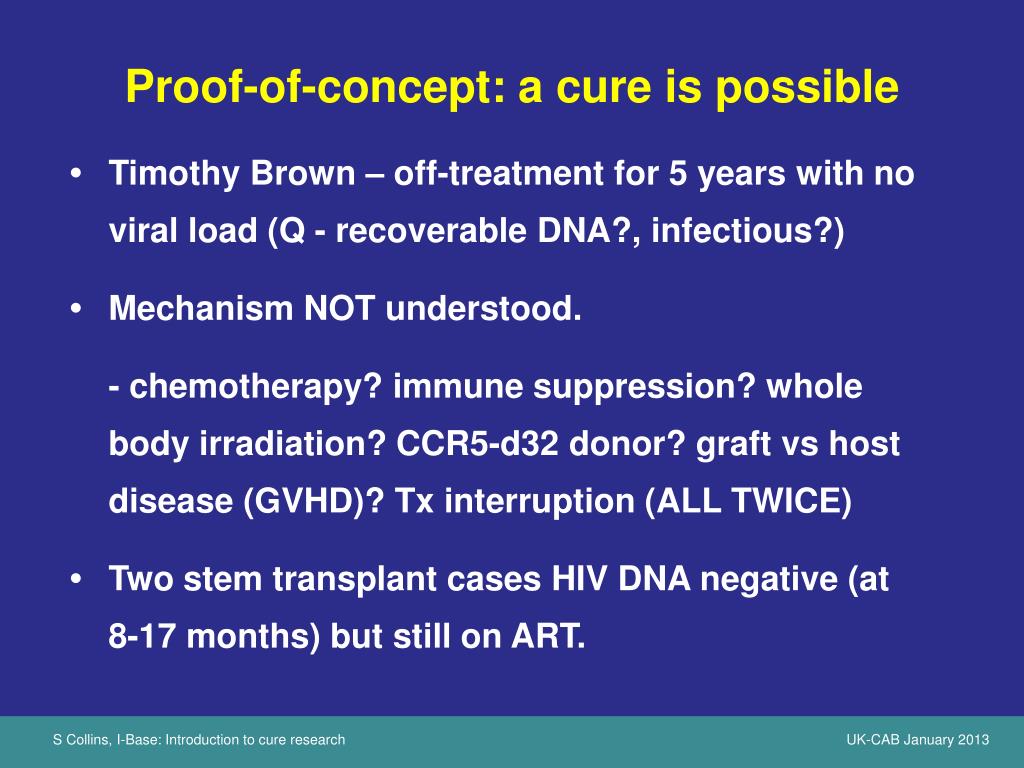 Proof-of-concept: a cure is possible

• Timothy Brown – off-treatment for 5 years with no viral load (Q - recoverable DNA?, infectious?)

• Mechanism NOT understood.

- chemotherapy? immune suppression? whole body irradiation? CCR5-d32 donor? graft vs host disease (GVHD)? Tx interruption (ALL TWICE)

• Two stem transplant cases HIV DNA negative (at 8-17 months) but still on ART.

S Collins, I-Base: Introduction to cure research

UK-CAB January 2013